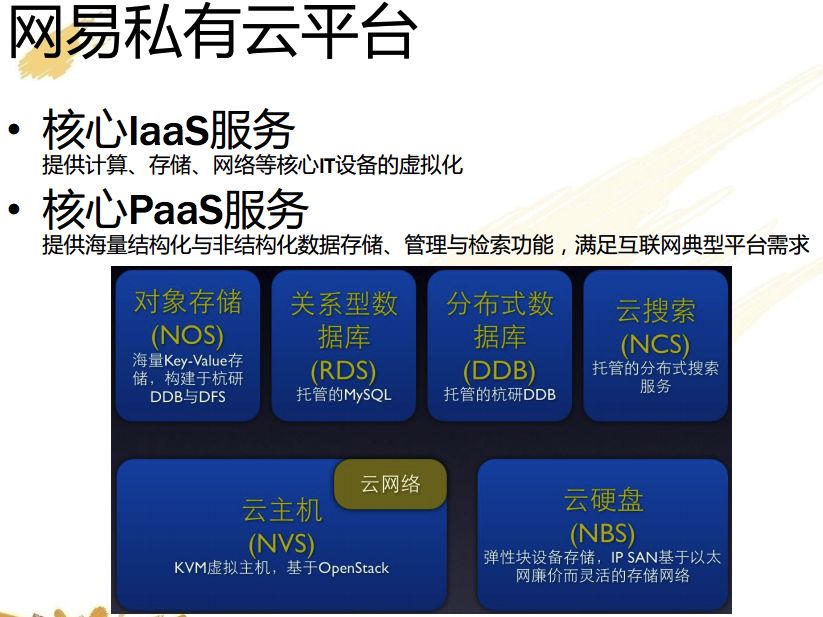 网易私有云平台

• 核心IaaS服务
提供计算、存储、网络等核心IT设备的虚拟化

• 核心PaaS服务
提供海量结构化与非结构化数据存储、管理与检索功能，满足互联网典型平台需求

对象存储
(NOS)
海量Key-Value存储，构建于杭研DDB与DFS

关系型数据库
(RDS)
托管的MySQL

分布式数据库
(DDB)
托管的杭研DDB

云搜索
(NCS)
托管的分布式搜索服务

云网络

云主机
(NVS)
KVM虚拟主机，基于OpenStack

云硬盘
(NBS)
弹性块设备存储，IP SAN基于以太网廉价而灵活的存储网络